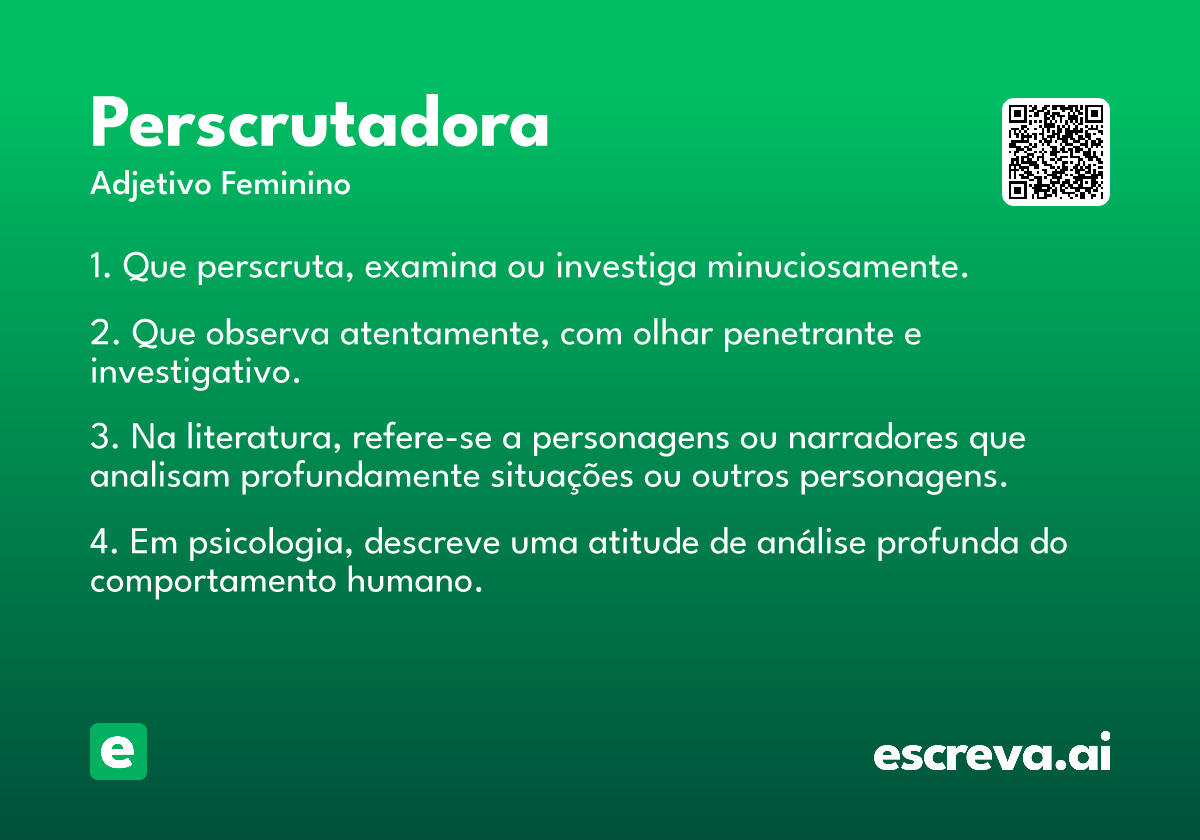 Perscrutadora
Adjetivo Feminino

1. Que perscruta, examina ou investiga minuciosamente.

2. Que observa atentamente, com olhar penetrante e investigativo.

3. Na literatura, refere-se a personagens ou narradores que analisam profundamente situações ou outros personagens.

4. Em psicologia, descreve uma atitude de análise profunda do comportamento humano.

e

escreva.ai